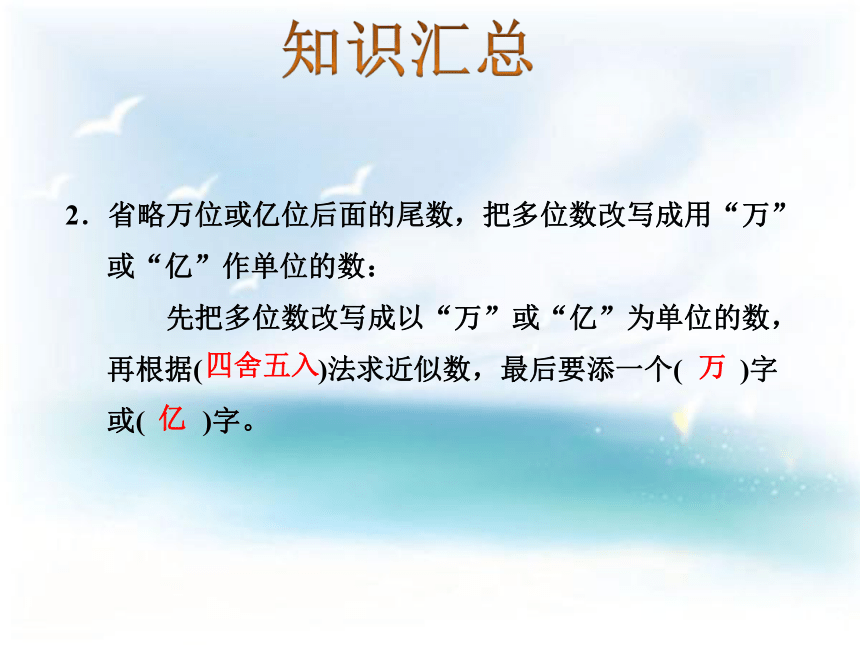 知识汇总

2．省略万位或亿位后面的尾数，把多位数改写成用“万”或“亿”作单位的数：

先把多位数改写成以“万”或“亿”为单位的数，再根据(四舍五入)法求近似数，最后要添一个( 万 )字或( 亿 )字。